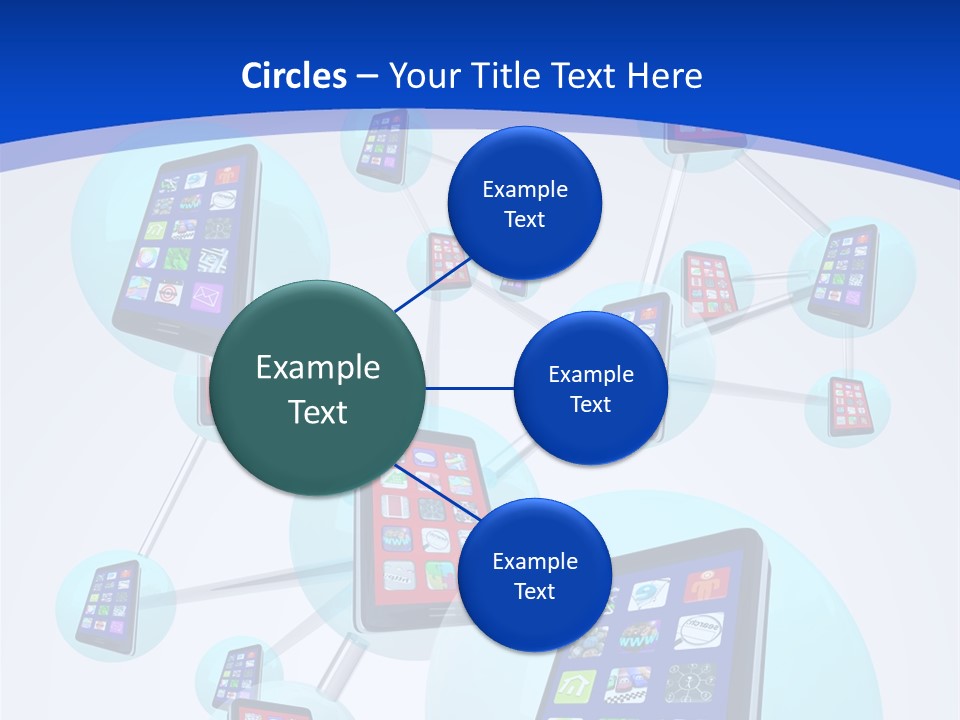 Circles – Your Title Text Here

Example Text

Example Text

Example Text

Example Text